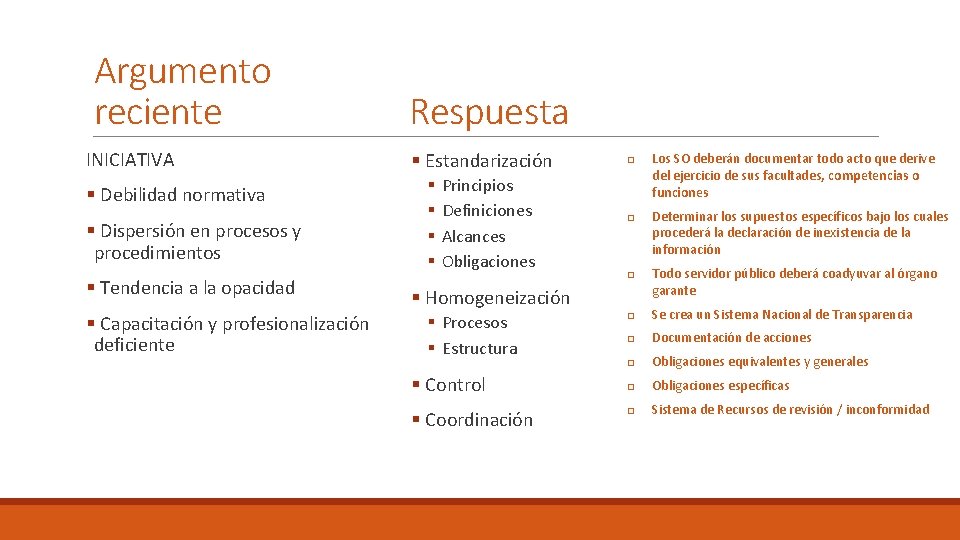 Argumento reciente

INICIATIVA

▪ Debilidad normativa

▪ Dispersión en procesos y procedimientos

▪ Tendencia a la opacidad

▪ Capacitación y profesionalización deficiente

Respuesta

▪ Estandarización
▪ Principios
▪ Definiciones
▪ Alcances
▪ Obligaciones

▪ Homogeneización
▪ Procesos
▪ Estructura

▪ Control

▪ Coordinación

□ Los SO deberán documentar todo acto que derive del ejercicio de sus facultades, competencias o funciones

□ Determinar los supuestos específicos bajo los cuales procederá la declaración de inexistencia de la información

□ Todo servidor público deberá coadyuvar al órgano garante

□ Se crea un Sistema Nacional de Transparencia

□ Documentación de acciones

□ Obligaciones equivalentes y generales

□ Obligaciones específicas

□ Sistema de Recursos de revisión / inconformidad